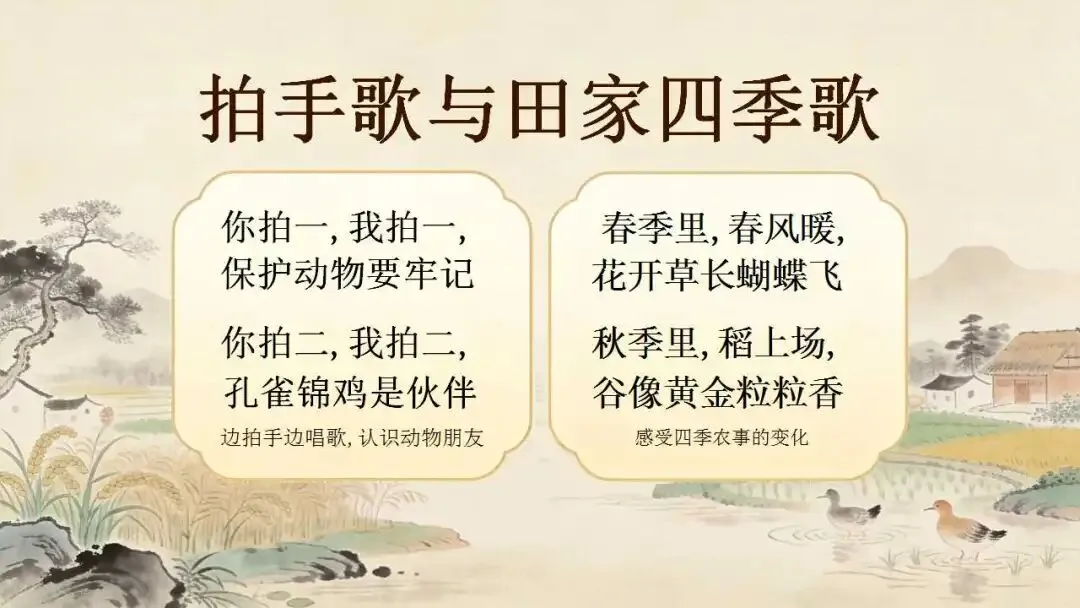 拍手歌与田家四季歌

你拍一, 我拍一,
保护动物要牢记

你拍二, 我拍二,
孔雀锦鸡是伙伴

边拍手边唱歌, 认识动物朋友

春季里, 春风暖,
花开草长蝴蝶飞

秋季里, 稻上场,
谷像黄金粒粒香

感受四季农事的变化